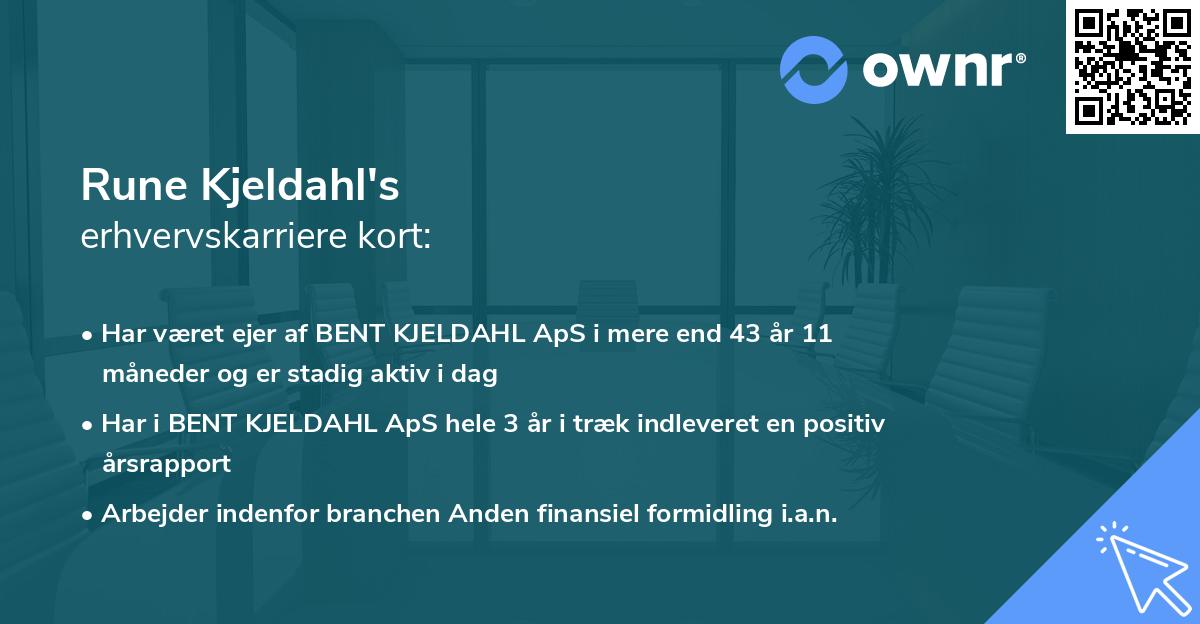 ownr®

Rune Kjeldahl's
erhvervskarriere kort:

• Har været ejer af BENT KJELDAHL ApS i mere end 43 år 11 måneder og er stadig aktiv i dag
• Har i BENT KJELDAHL ApS hele 3 år i træk indleveret en positiv årsrapport
• Arbejder indenfor branchen Anden finansiel formidling i.a.n.